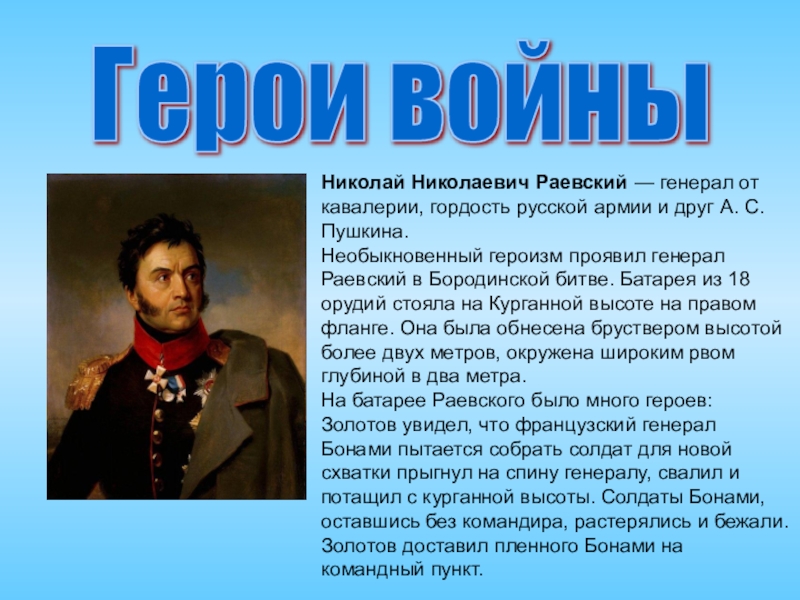 Герои войны

Николай Николаевич Раевский — генерал от кавалерии, гордость русской армии и друг А. С. Пушкина.
Необыкновенный героизм проявил генерал Раевский в Бородинской битве. Батарея из 18 орудий стояла на Курганной высоте на правом фланге. Она была обнесена бруствером высотой более двух метров, окружена широким рвом глубиной в два метра.
На батарее Раевского было много героев: Золотов увидел, что французский генерал Бонами пытается собрать солдат для новой схватки прыгнул на спину генералу, свалил и потащил с курганной высоты. Солдаты Бонами, оставшись без командира, растерялись и бежали. Золотов доставил пленного Бонами на командный пункт.